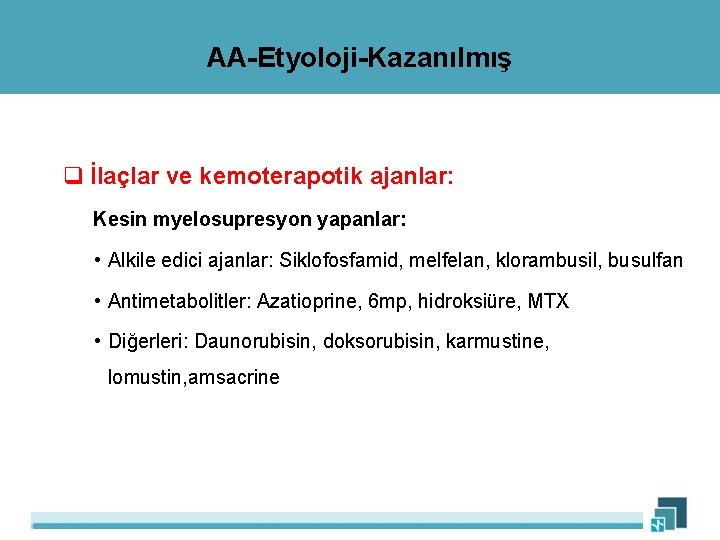 AA-Etyoloji-Kazanılmış

❑ İlaçlar ve kemoterapotik ajanlar:

Kesin myelosupresyon yapanlar:

• Alkile edici ajanlar: Siklofosfamid, melfelan, klorambusil, busulfan

• Antimetabolitler: Azatioprine, 6mp, hidroksiüre, MTX

• Diğerleri: Daunorubisin, doksorubisin, karmustine, lomustin,amsacrine